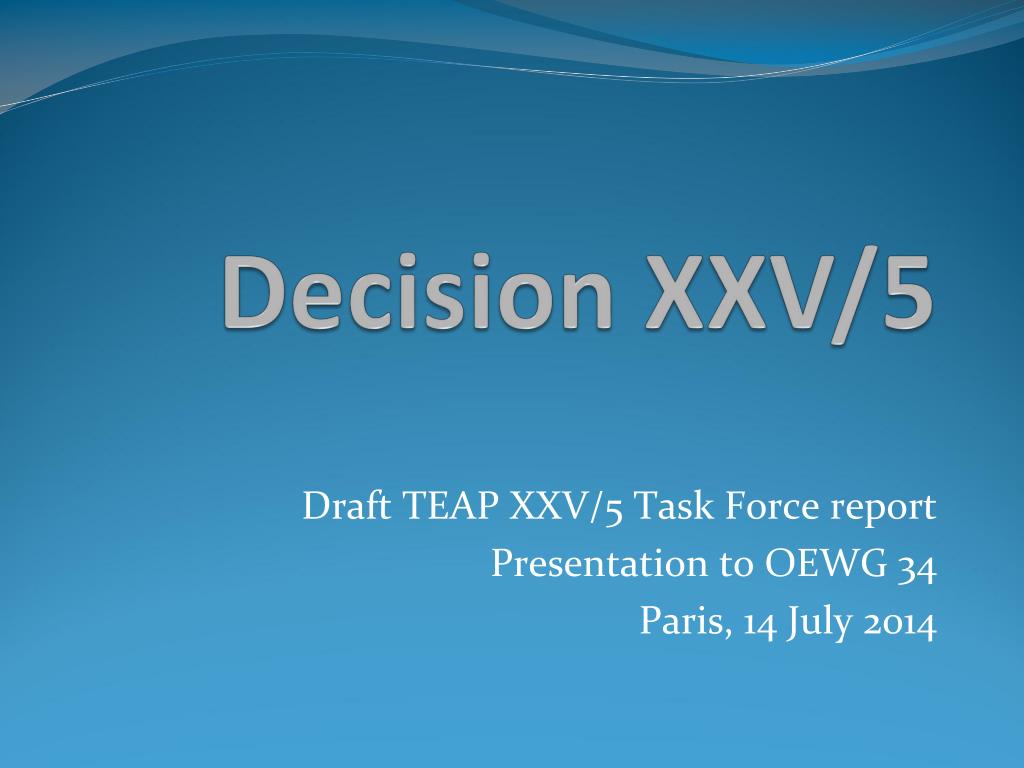 Decision XXV/5

Draft TEAP XXV/5 Task Force report
Presentation to OEWG 34
Paris, 14 July 2014